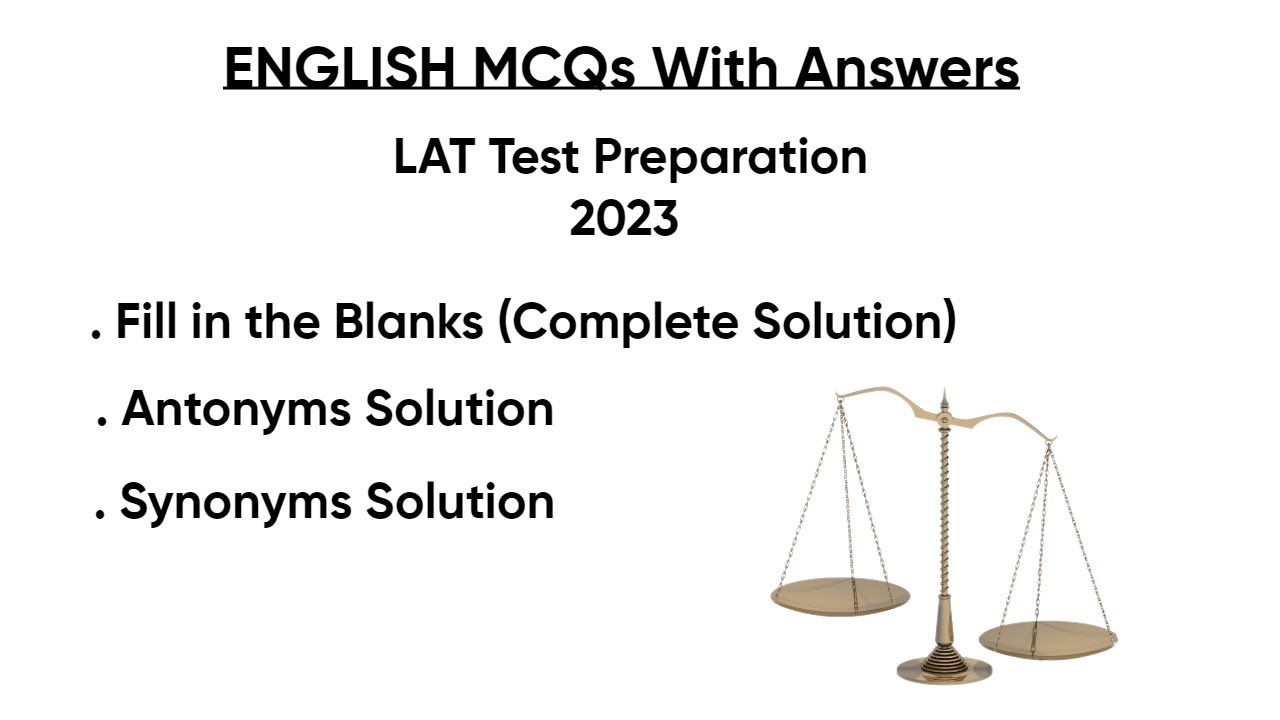 ENGLISH MCQs With Answers

LAT Test Preparation
2023

. Fill in the Blanks (Complete Solution)

. Antonyms Solution

. Synonyms Solution